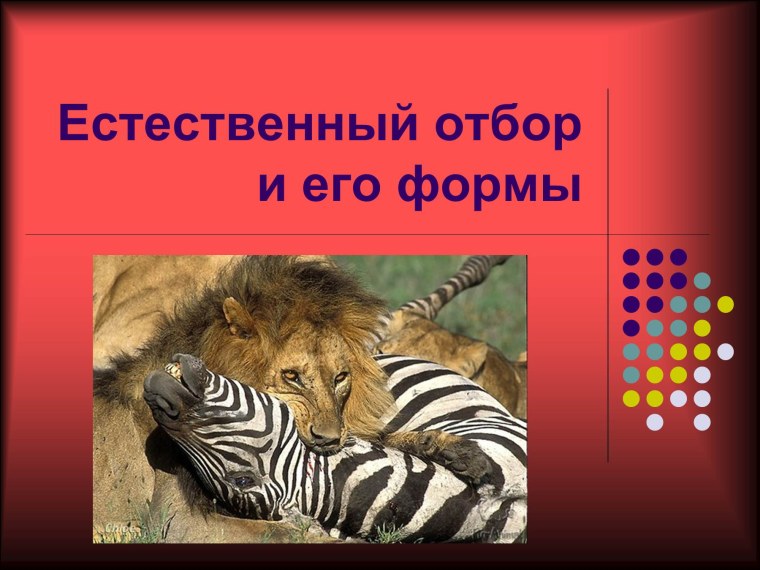 Естественный отбор и его формы